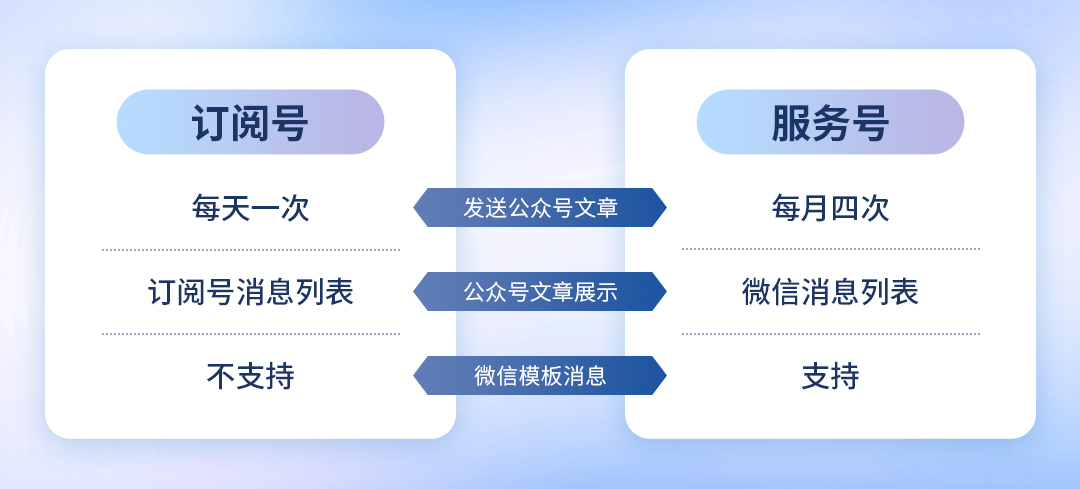 | 订阅号 | | 服务号 |
|---|---|---|
| 每天一次 | 发送公众号文章 | 每月四次 |
| 订阅号消息列表 | 公众号文章展示 | 微信消息列表 |
| 不支持 | 微信模板消息 | 支持 |